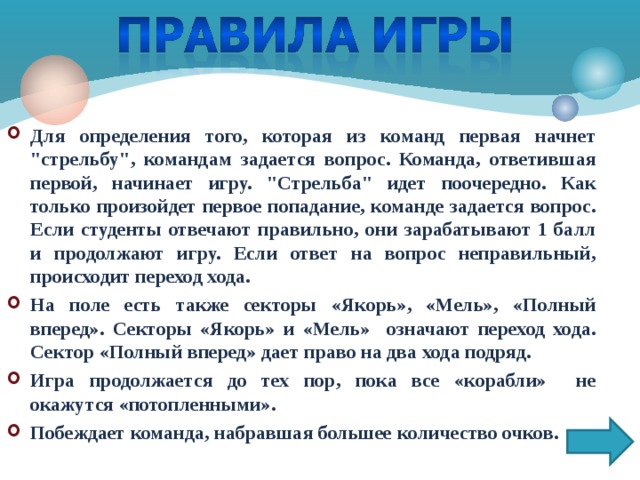 ПРАВИЛА ИГРЫ

Для определения того, которая из команд первая начнет "стрельбу", командам задается вопрос. Команда, ответившая первой, начинает игру. "Стрельба" идет поочередно. Как только произойдет первое попадание, команде задается вопрос. Если студенты отвечают правильно, они зарабатывают 1 балл и продолжают игру. Если ответ на вопрос неправильный, происходит переход хода.

На поле есть также секторы «Якорь», «Мель», «Полный вперед». Секторы «Якорь» и «Мель» означают переход хода. Сектор «Полный вперед» дает право на два хода подряд.

Игра продолжается до тех пор, пока все «корабли» не окажутся «потопленными».

Побеждает команда, набравшая большее количество очков.